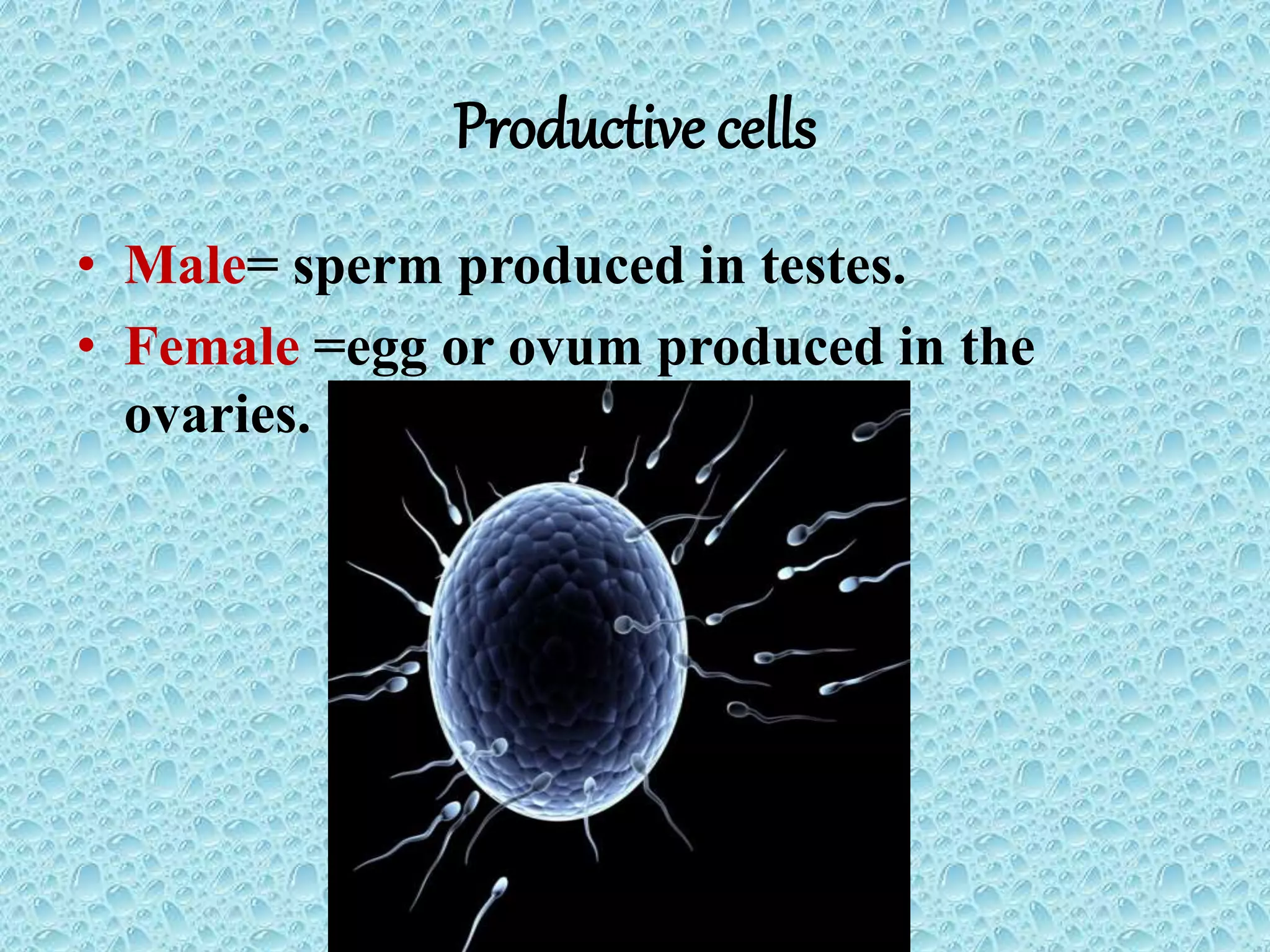 Productive cells

• Male= sperm produced in testes.
• Female =egg or ovum produced in the ovaries.